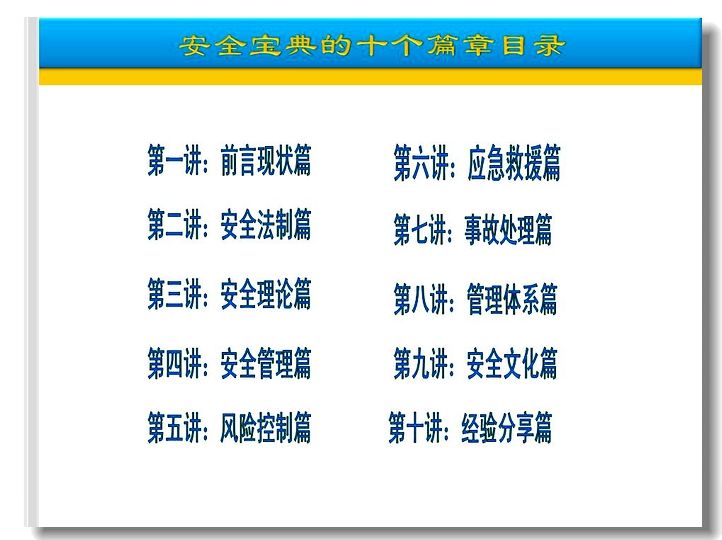 安全宝典的十个篇章目录

第一讲：前言现状篇

第二讲：安全法制篇

第三讲：安全理论篇

第四讲：安全管理篇

第五讲：风险控制篇

第六讲：应急救援篇

第七讲：事故处理篇

第八讲：管理体系篇

第九讲：安全文化篇

第十讲：经验分享篇